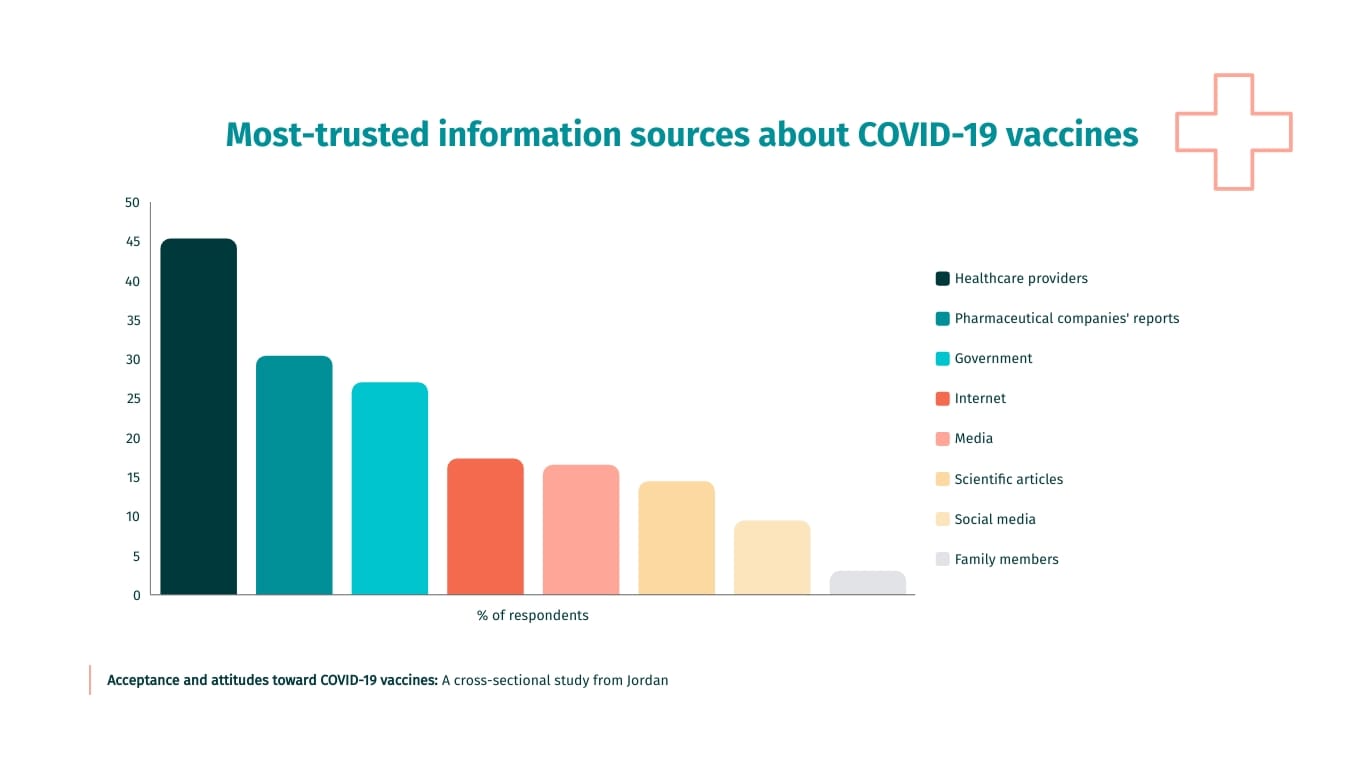 Most-trusted information sources about COVID-19 vaccines

50
45
40
35
30
25
20
15
10
5
0

% of respondents

Healthcare providers
Pharmaceutical companies' reports
Government
Internet
Media
Scientific articles
Social media
Family members

Acceptance and attitudes toward COVID-19 vaccines: A cross-sectional study from Jordan